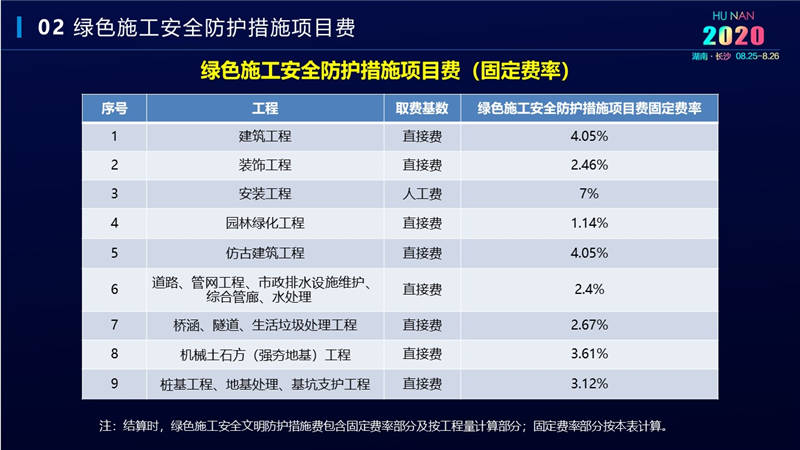 02 绿色施工安全防护措施项目费

HU NAN
2020
湖南·长沙 08.25-8.26

绿色施工安全防护措施项目费（固定费率）

| 序号 | 工程 | 取费基数 | 绿色施工安全防护措施项目费固定费率 |
|---|---|---|---|
| 1 | 建筑工程 | 直接费 | 4.05% |
| 2 | 装饰工程 | 直接费 | 2.46% |
| 3 | 安装工程 | 人工费 | 7% |
| 4 | 园林绿化工程 | 直接费 | 1.14% |
| 5 | 仿古建筑工程 | 直接费 | 4.05% |
| 6 | 道路、管网工程、市政排水设施维护、综合管廊、水处理 | 直接费 | 2.4% |
| 7 | 桥涵、隧道、生活垃圾处理工程 | 直接费 | 2.67% |
| 8 | 机械土石方（强夯地基）工程 | 直接费 | 3.61% |
| 9 | 桩基工程、地基处理、基坑支护工程 | 直接费 | 3.12% |

注：结算时，绿色施工安全文明防护措施费包含固定费率部分及按工程量计算部分；固定费率部分按本表计算。